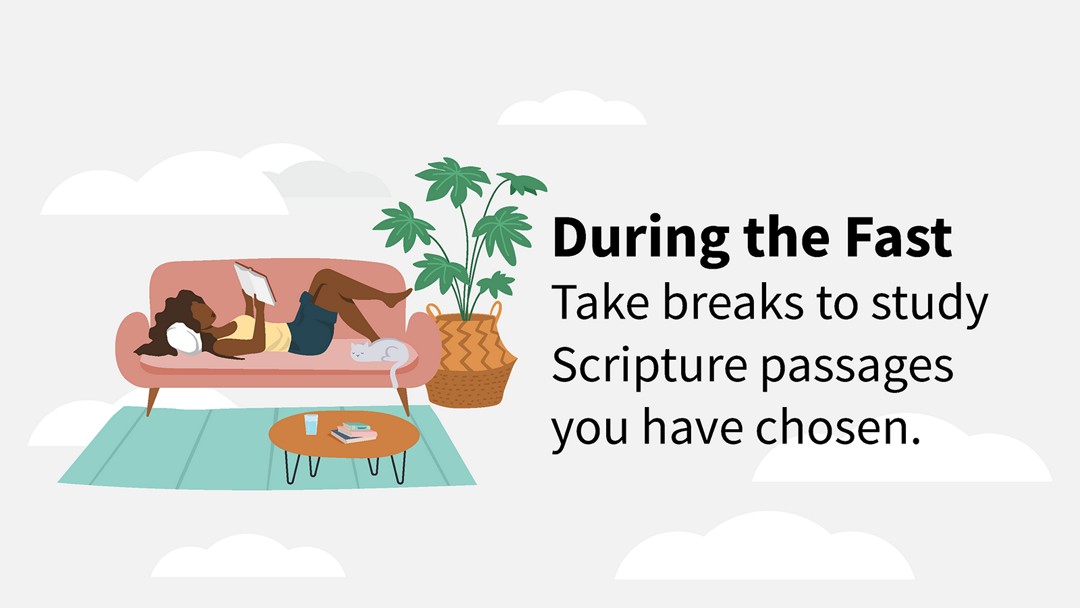 During the Fast
Take breaks to study Scripture passages you have chosen.